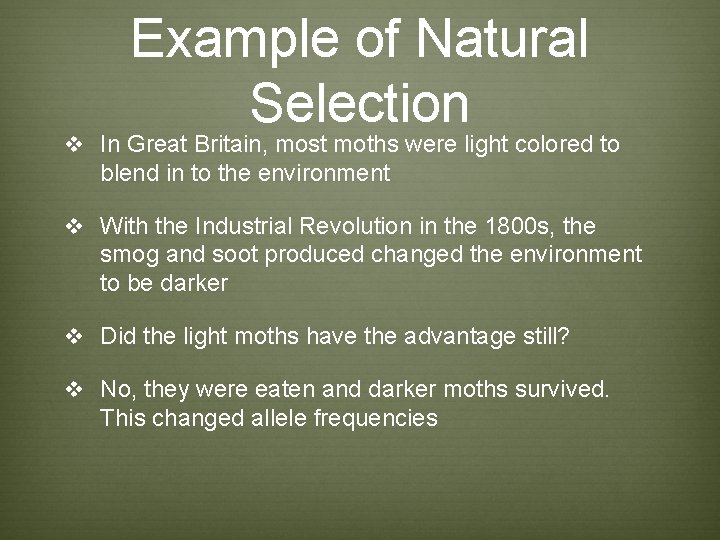 Example of Natural Selection

❖ In Great Britain, most moths were light colored to blend in to the environment

❖ With the Industrial Revolution in the 1800s, the smog and soot produced changed the environment to be darker

❖ Did the light moths have the advantage still?

❖ No, they were eaten and darker moths survived. This changed allele frequencies